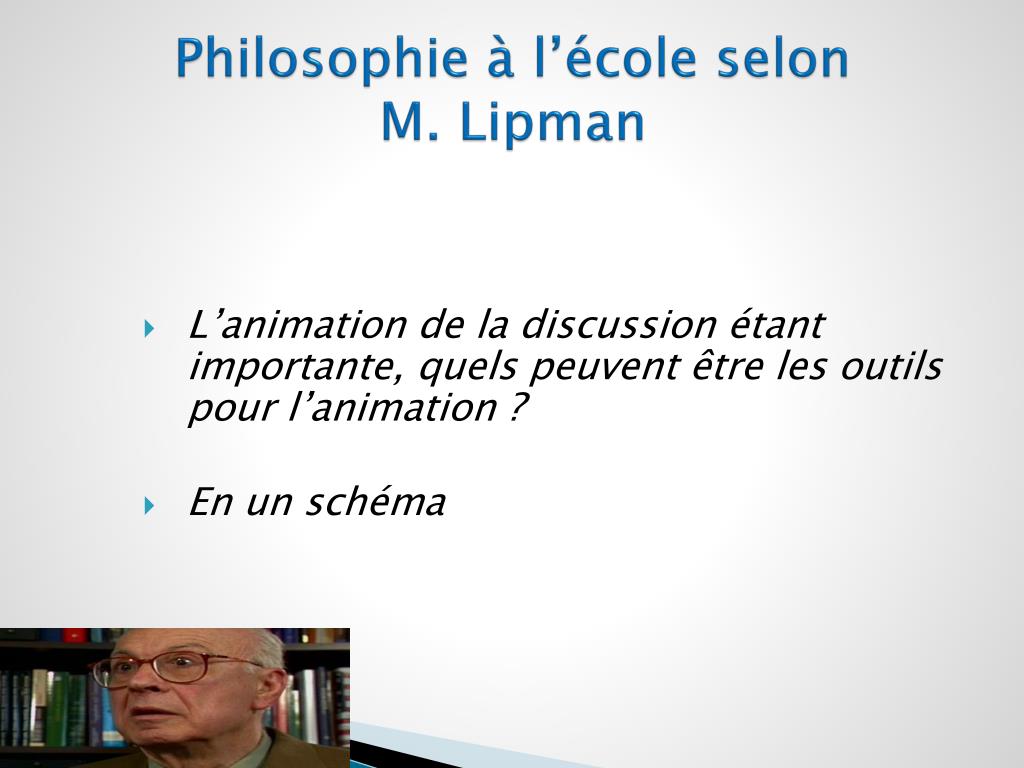 Philosophie à l’école selon M. Lipman

L’animation de la discussion étant importante, quels peuvent être les outils pour l’animation ?

En un schéma